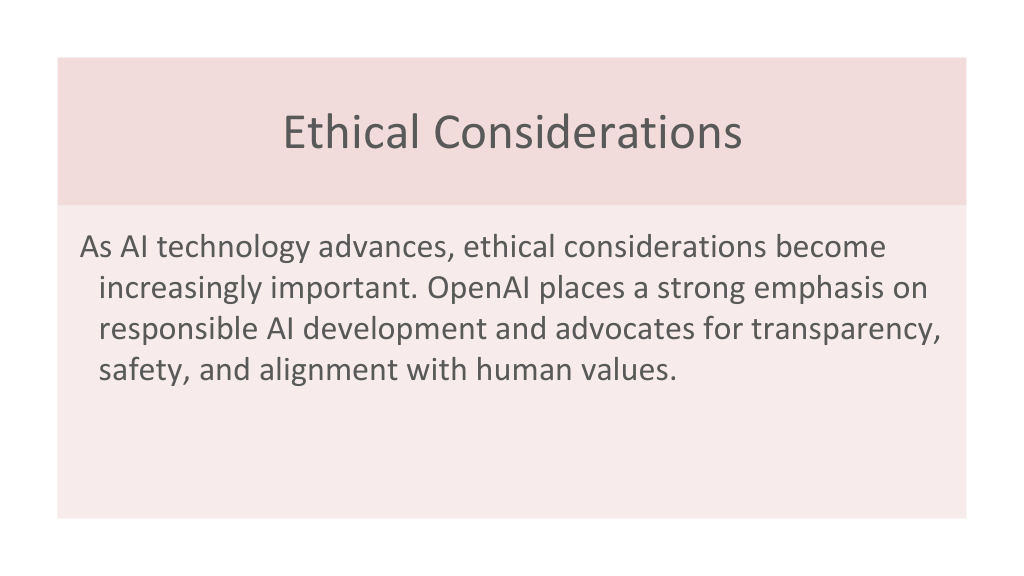 Ethical Considerations

As AI technology advances, ethical considerations become increasingly important. OpenAI places a strong emphasis on responsible AI development and advocates for transparency, safety, and alignment with human values.